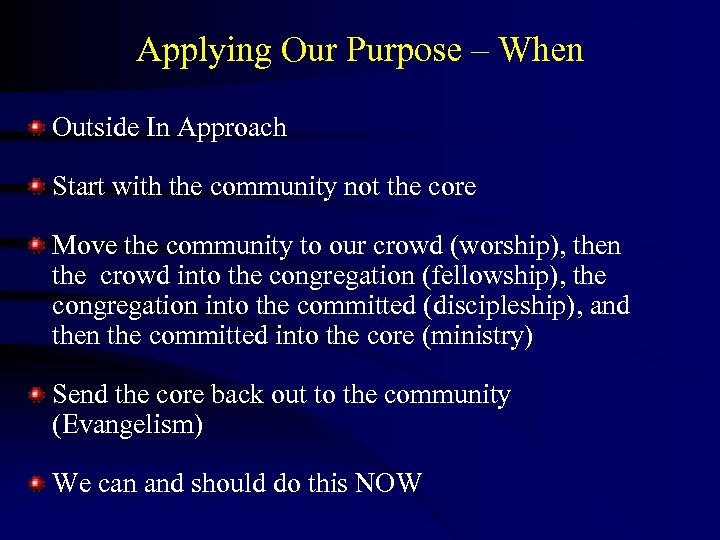 Applying Our Purpose – When

Outside In Approach

Start with the community not the core

Move the community to our crowd (worship), then the crowd into the congregation (fellowship), the congregation into the committed (discipleship), and then the committed into the core (ministry)

Send the core back out to the community (Evangelism)

We can and should do this NOW